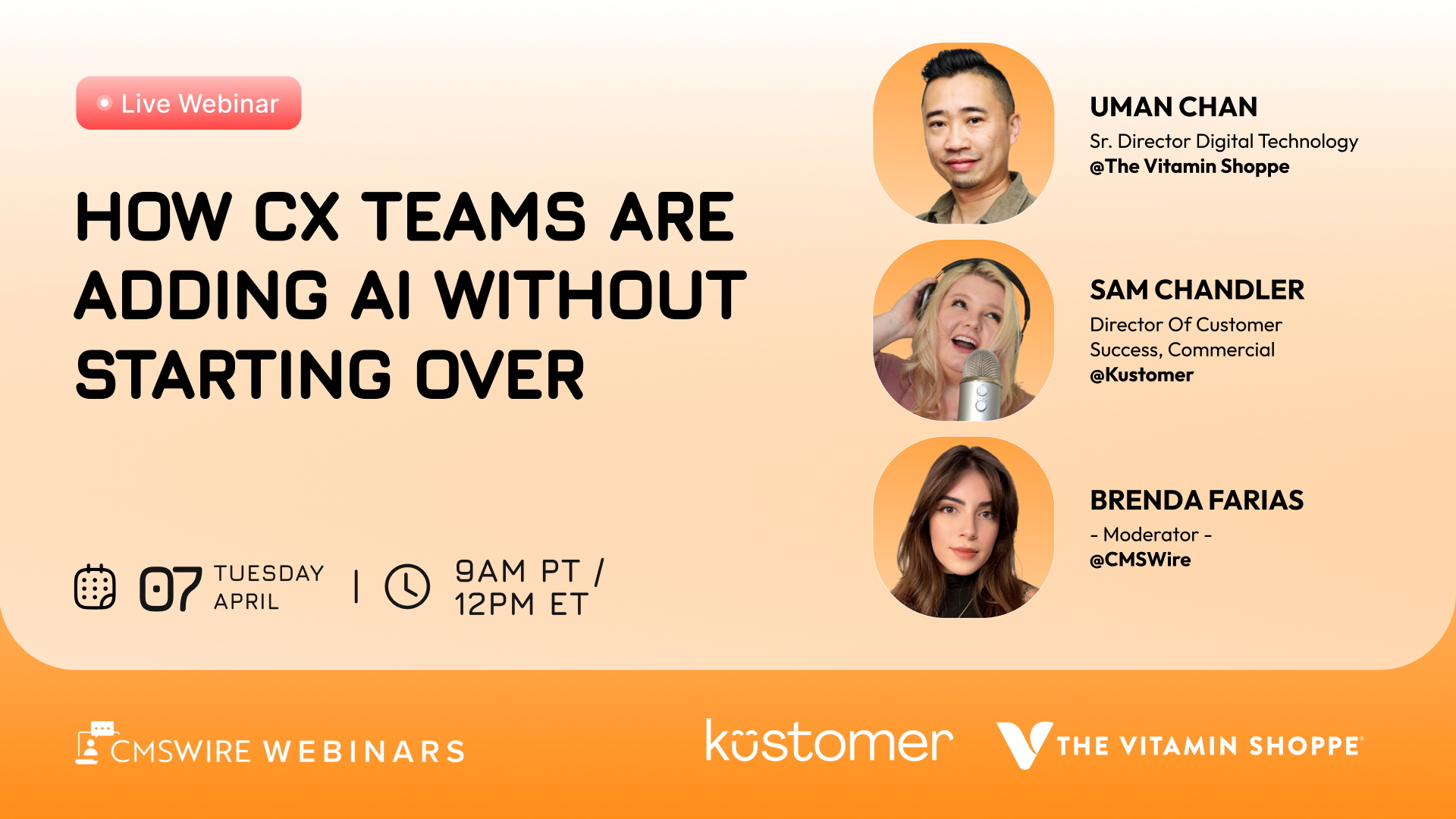 Live Webinar

HOW CX TEAMS ARE ADDING AI WITHOUT STARTING OVER

07 TUESDAY APRIL | 9AM PT / 12PM ET

UMAN CHAN
Sr. Director Digital Technology
@The Vitamin Shoppe

SAM CHANDLER
Director Of Customer Success, Commercial
@Kustomer

BRENDA FARIAS
- Moderator -
@CMSWire

CMSWIRE WEBINARS

kustomer

THE VITAMIN SHOPPE